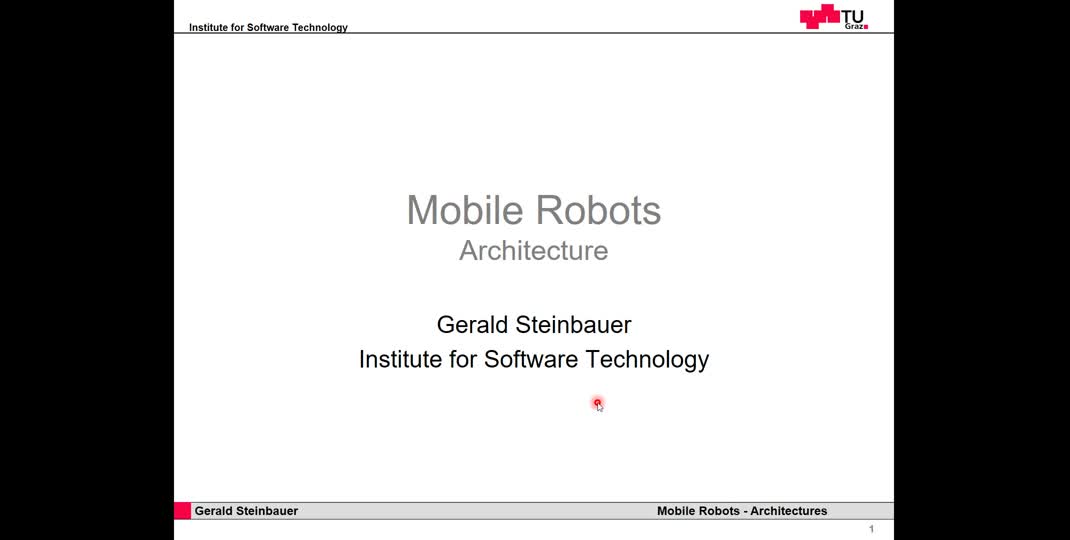 Institute for Software Technology

TU Graz

Mobile Robots
Architecture

Gerald Steinbauer
Institute for Software Technology

Gerald Steinbauer

Mobile Robots - Architectures

1